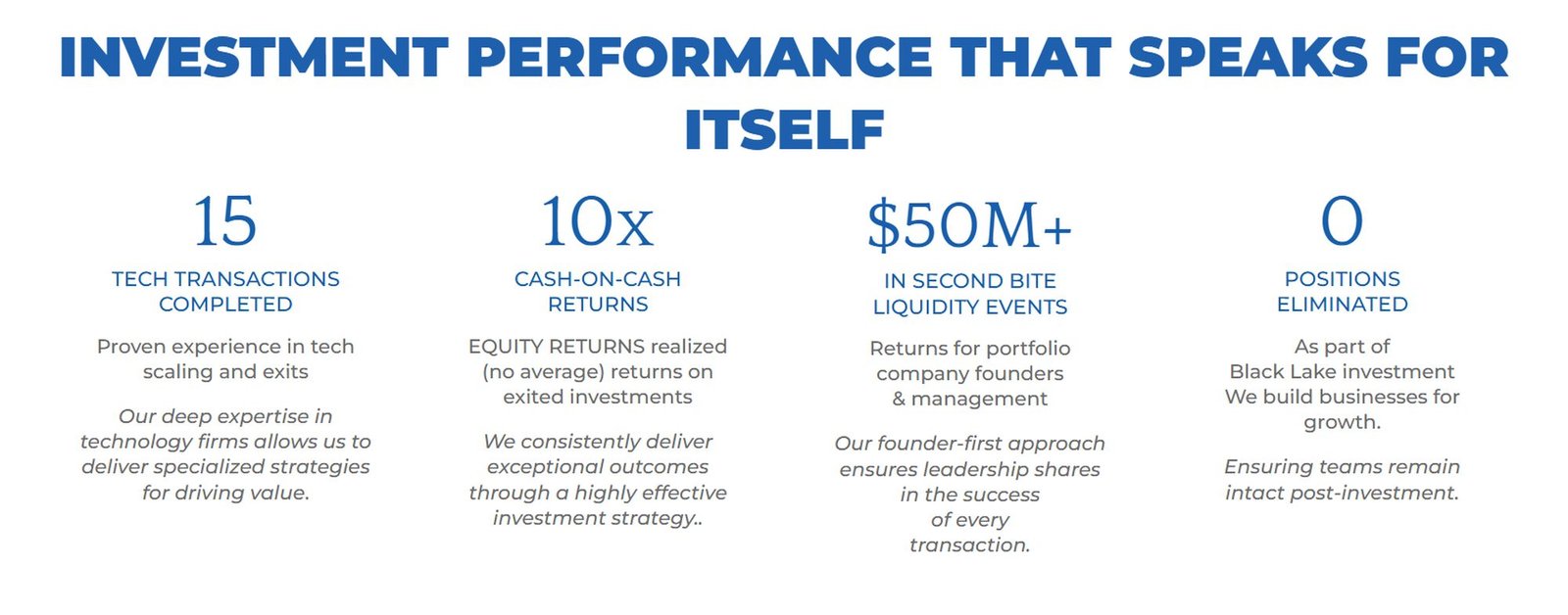 INVESTMENT PERFORMANCE THAT SPEAKS FOR ITSELF

15

TECH TRANSACTIONS COMPLETED

Proven experience in tech scaling and exits

Our deep expertise in technology firms allows us to deliver specialized strategies for driving value.

10x

CASH-ON-CASH RETURNS

EQUITY RETURNS realized (no average) returns on exited investments

We consistently deliver exceptional outcomes through a highly effective investment strategy..

$50M+

IN SECOND BITE LIQUIDITY EVENTS

Returns for portfolio company founders & management

Our founder-first approach ensures leadership shares in the success of every transaction.

0

POSITIONS ELIMINATED

As part of Black Lake investment We build businesses for growth.

Ensuring teams remain intact post-investment.